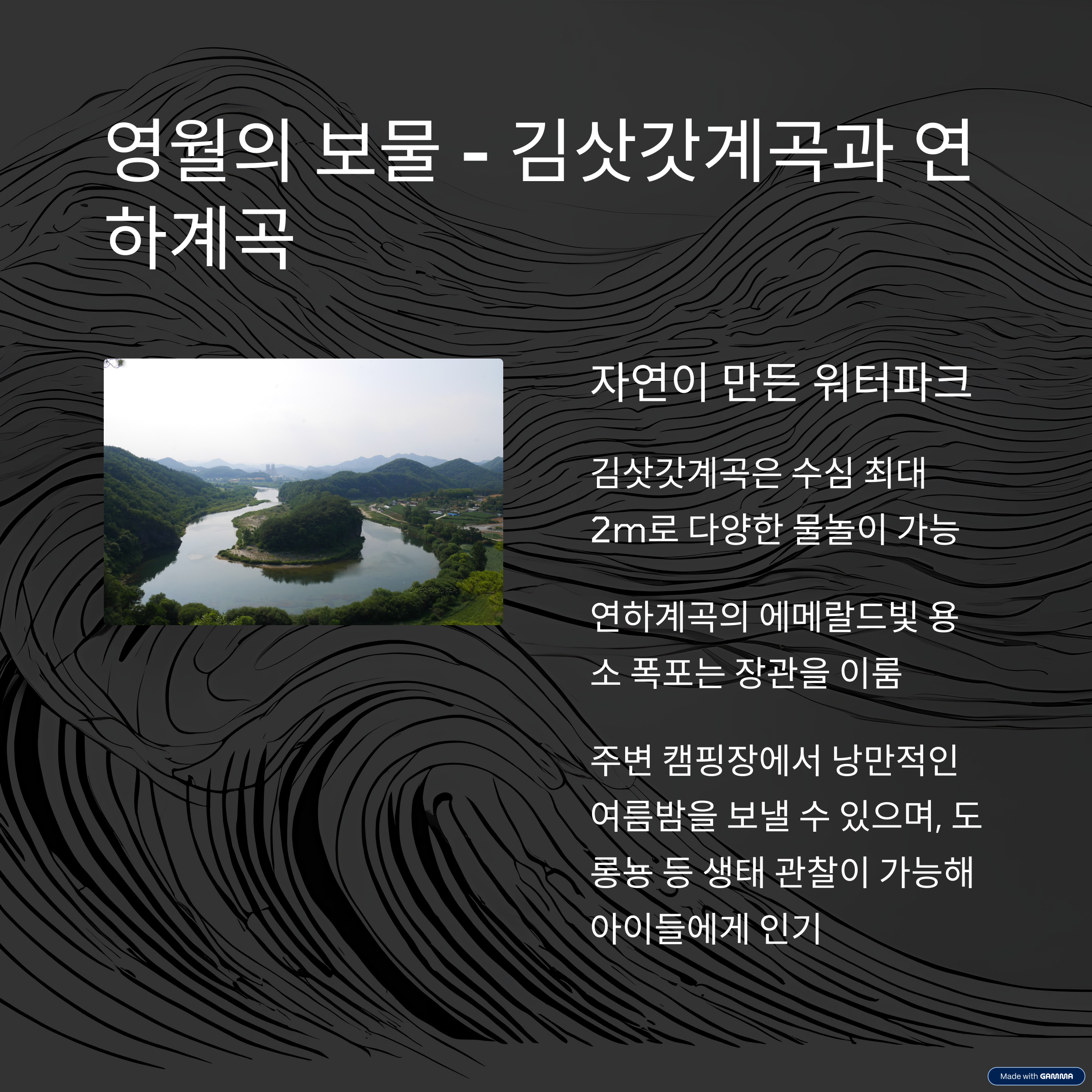 영월의 보물 - 김삿갓계곡과 연하계곡

자연이 만든 워터파크

김삿갓계곡은 수심 최대 2m로 다양한 물놀이 가능

연하계곡의 에메랄드빛 용소 폭포는 장관을 이룸

주변 캠핑장에서 낭만적인 여름밤을 보낼 수 있으며, 도롱뇽 등 생태 관찰이 가능해 아이들에게 인기

Made with GAMMA